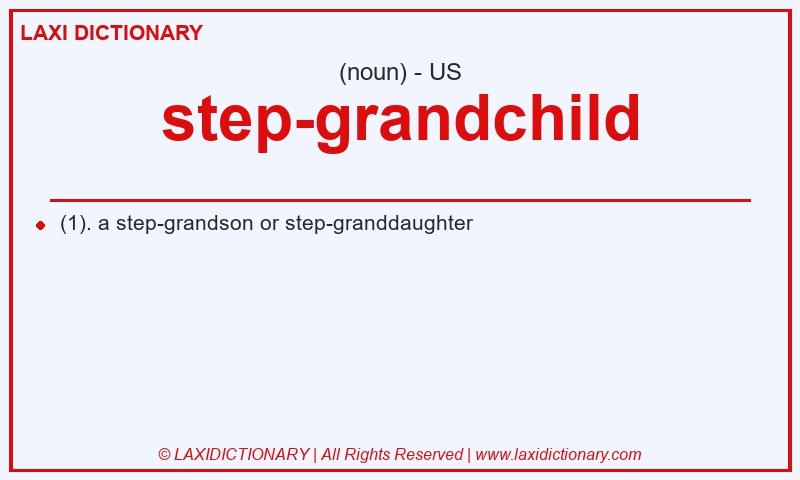 LAXI DICTIONARY

(noun) - US

step-grandchild

(1). a step-grandson or step-granddaughter

© LAXIDICTIONARY | All Rights Reserved | www.laxidictionary.com